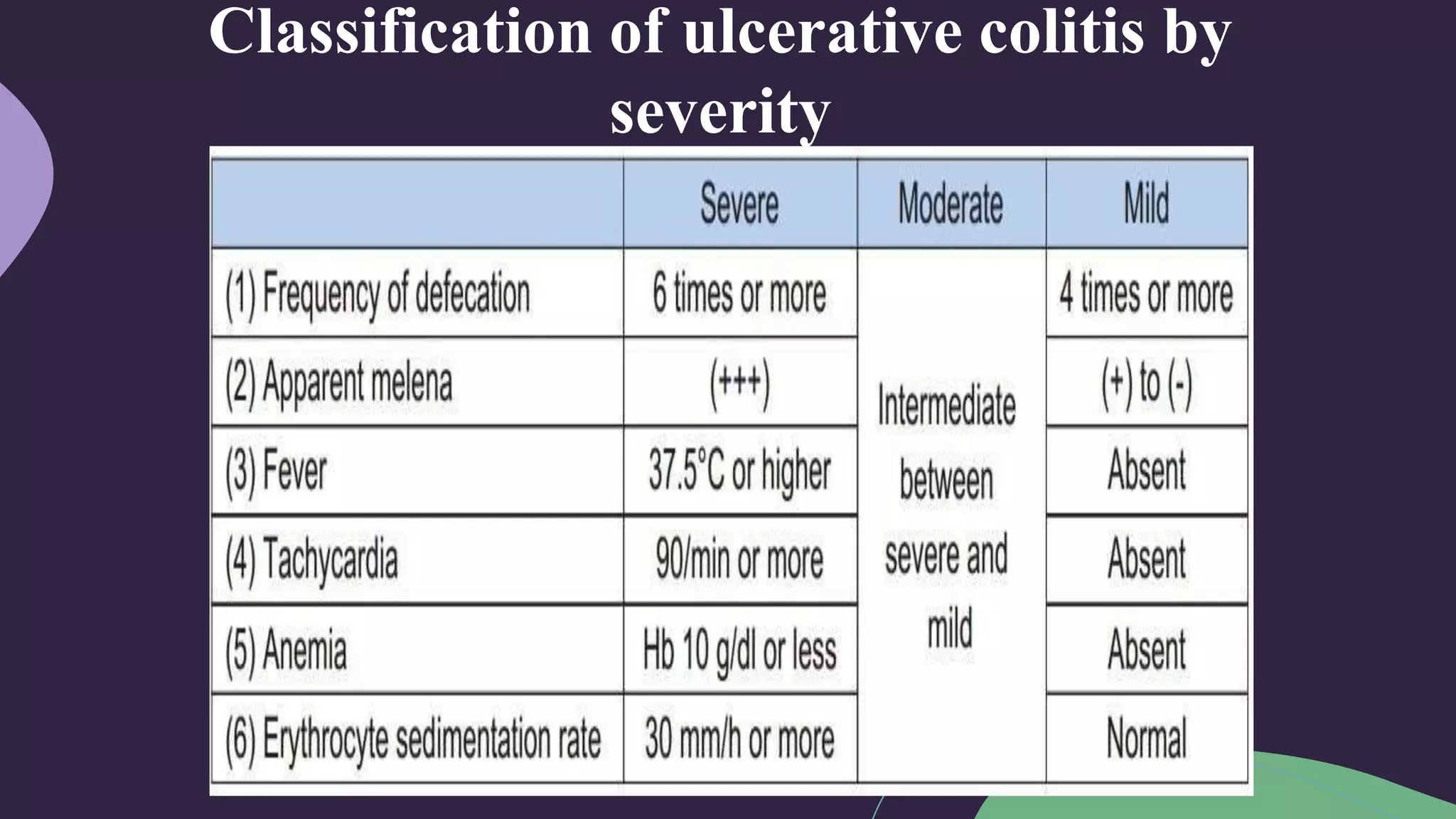 Classification of ulcerative colitis by severity

| | Severe | Moderate | Mild |
|---|---|---|---|
| (1) Frequency of defecation | 6 times or more | Intermediate between severe and mild | 4 times or more |
| (2) Apparent melena | (+++) | | (+) to (-) |
| (3) Fever | 37.5°C or higher | | Absent |
| (4) Tachycardia | 90/min or more | | Absent |
| (5) Anemia | Hb 10 g/dl or less | | Absent |
| (6) Erythrocyte sedimentation rate | 30 mm/h or more | | Normal |